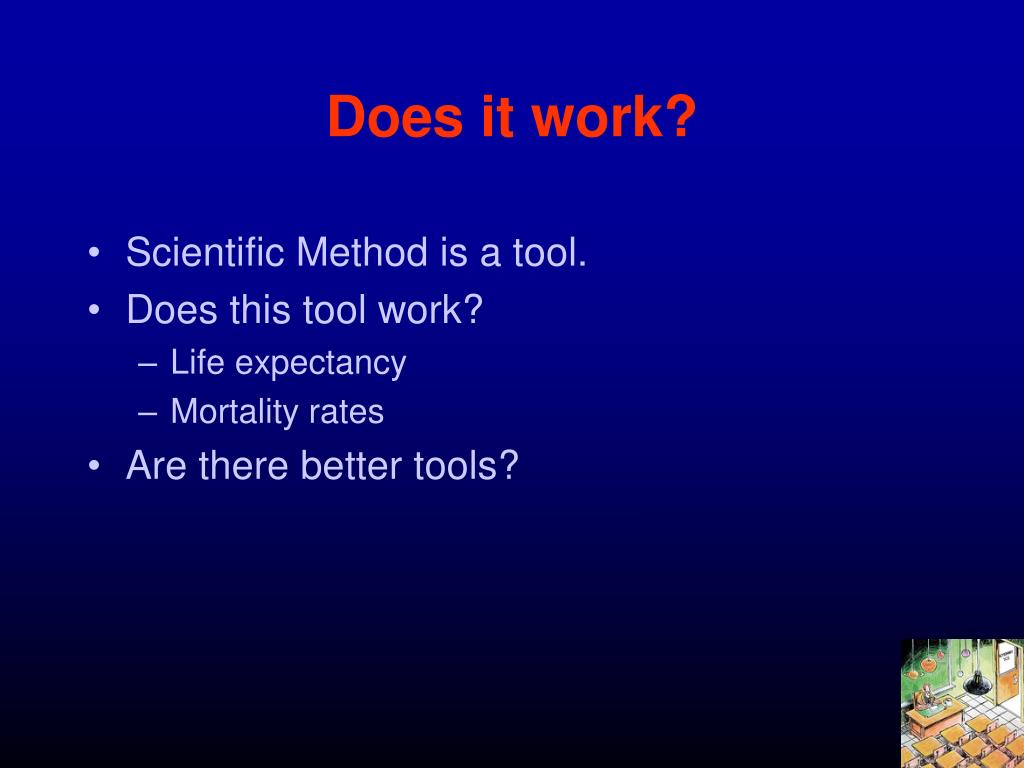 Does it work?

• Scientific Method is a tool.
• Does this tool work?
– Life expectancy
– Mortality rates
• Are there better tools?